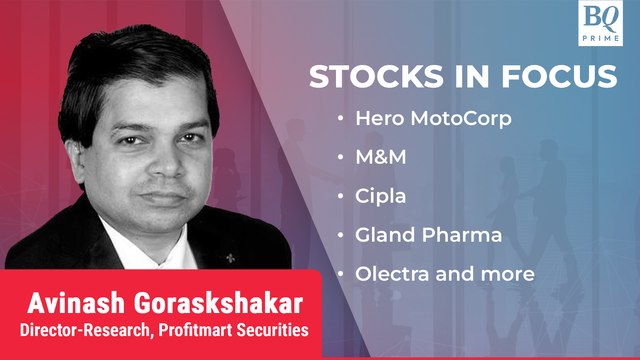 BQ
PRIME

STOCKS IN FOCUS

• Hero MotoCorp
• M&M
• Cipla
• Gland Pharma
• Olectra and more

Avinash Goraskshakar
Director-Research, Profitmart Securities